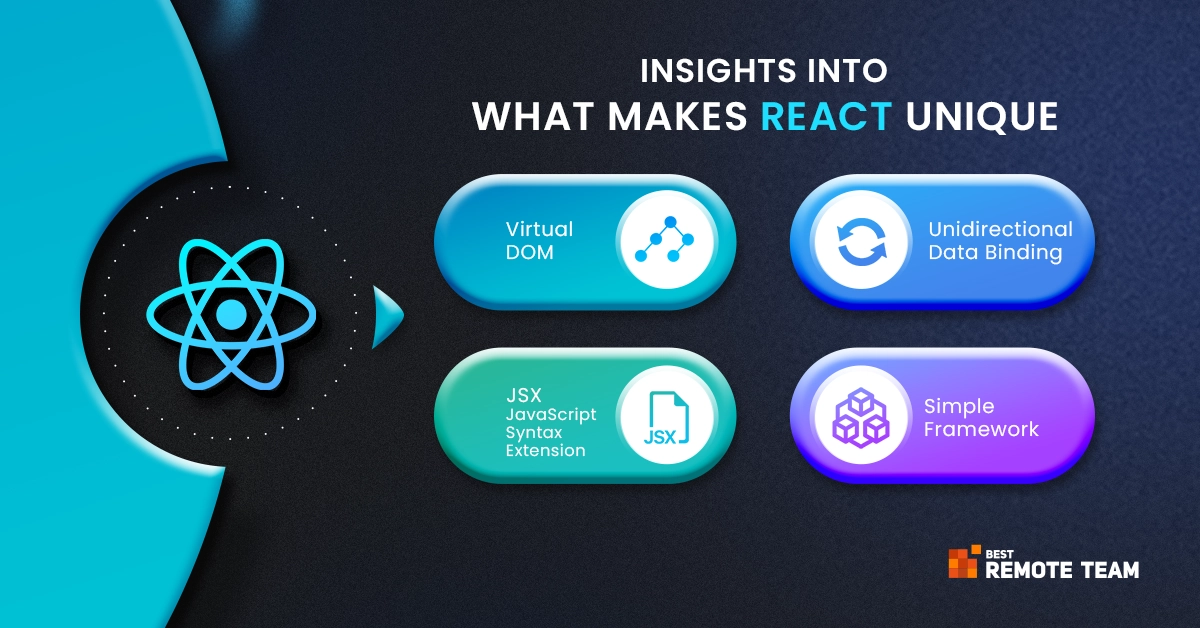 INSIGHTS INTO
WHAT MAKES REACT UNIQUE

Virtual DOM

Unidirectional Data Binding

JSX JavaScript Syntax Extension

JSX

Simple Framework

BEST
REMOTE TEAM